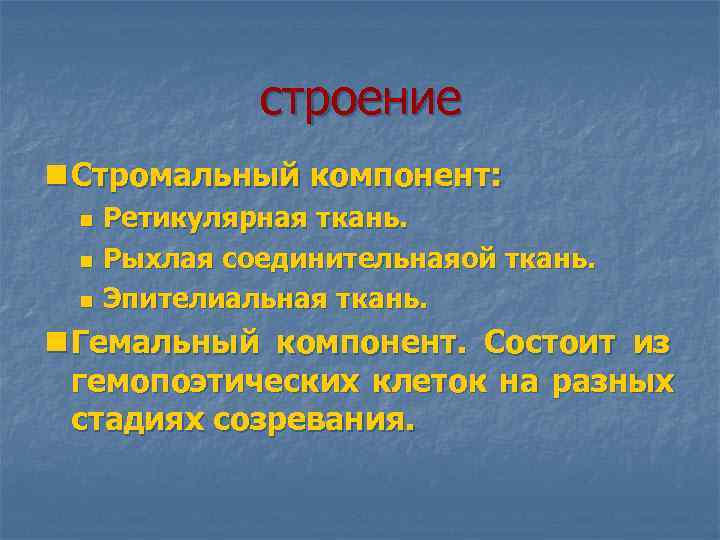 строение

Стромальный компонент:

Ретикулярная ткань.

Рыхлая соединительнаяой ткань.

Эпителиальная ткань.

Гемальный компонент. Состоит из гемопоэтических клеток на разных стадиях созревания.